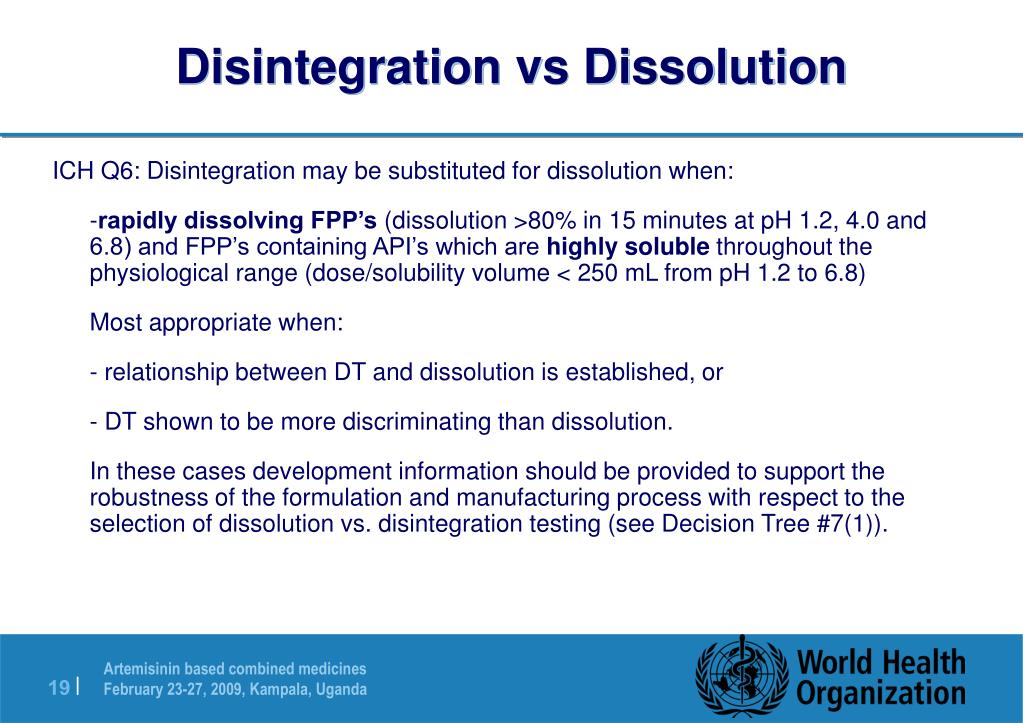 Disintegration vs Dissolution

ICH Q6: Disintegration may be substituted for dissolution when:

-rapidly dissolving FPP's (dissolution >80% in 15 minutes at pH 1.2, 4.0 and 6.8) and FPP's containing API's which are highly soluble throughout the physiological range (dose/solubility volume < 250 mL from pH 1.2 to 6.8)

Most appropriate when:

- relationship between DT and dissolution is established, or

- DT shown to be more discriminating than dissolution.

In these cases development information should be provided to support the robustness of the formulation and manufacturing process with respect to the selection of dissolution vs. disintegration testing (see Decision Tree #7(1)).

19 |

Artemisinin based combined medicines
February 23-27, 2009, Kampala, Uganda

World Health Organization